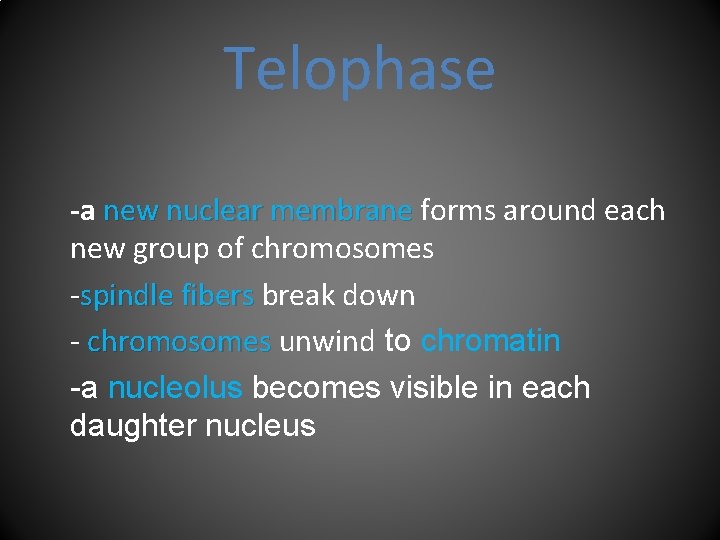 Telophase

-a new nuclear membrane forms around each new group of chromosomes

-spindle fibers break down

- chromosomes unwind to chromatin

-a nucleolus becomes visible in each daughter nucleus